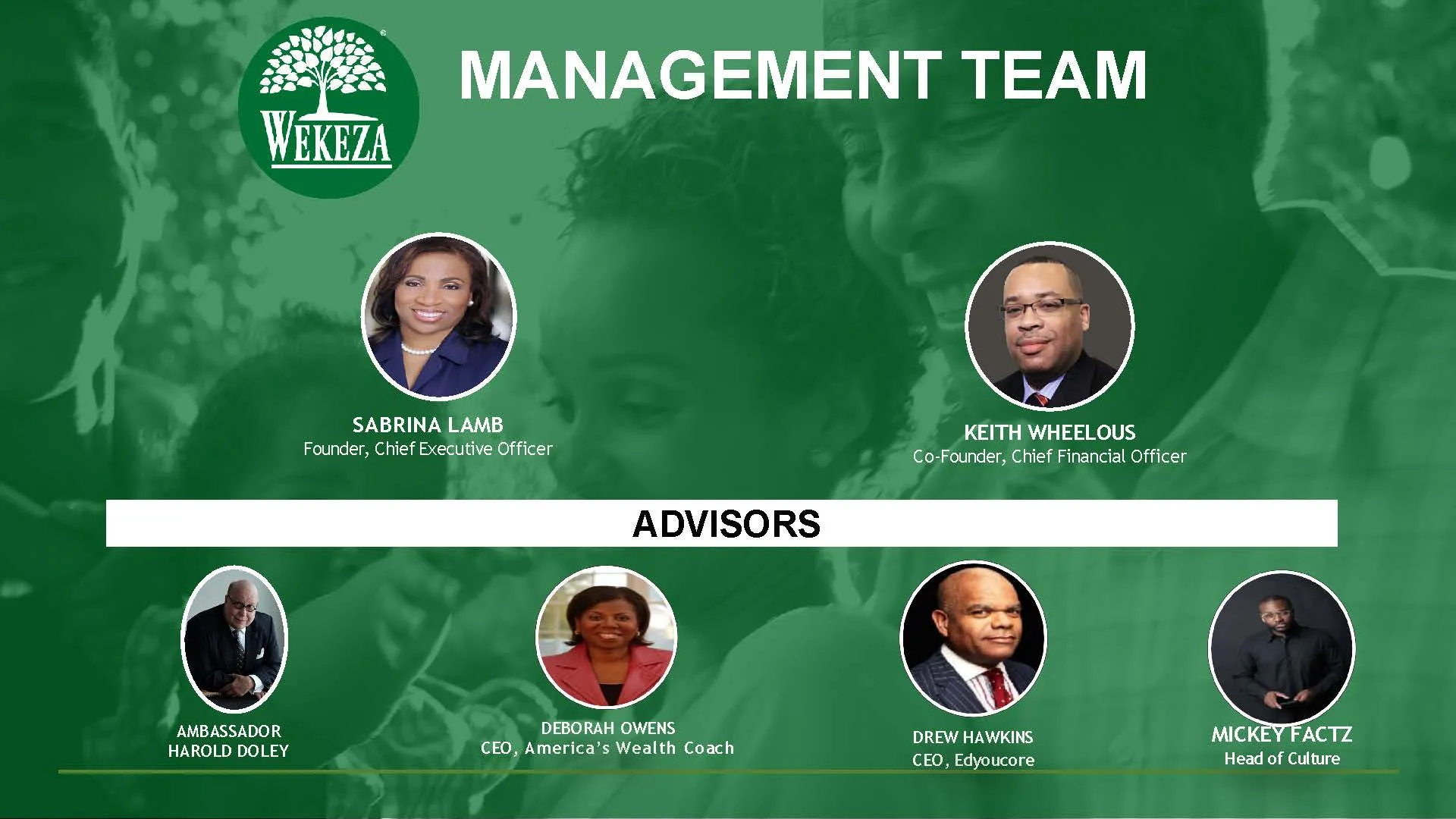 WEKEZA

MANAGEMENT TEAM

SABRINA LAMB
Founder, Chief Executive Officer

KEITH WHEELOUS
Co-Founder, Chief Financial Officer

ADVISORS

AMBASSADOR
HAROLD DOLEY

DEBORAH OWENS
CEO, America's Wealth Coach

DREW HAWKINS
CEO, Edyoucore

MICKEY FACTZ
Head of Culture